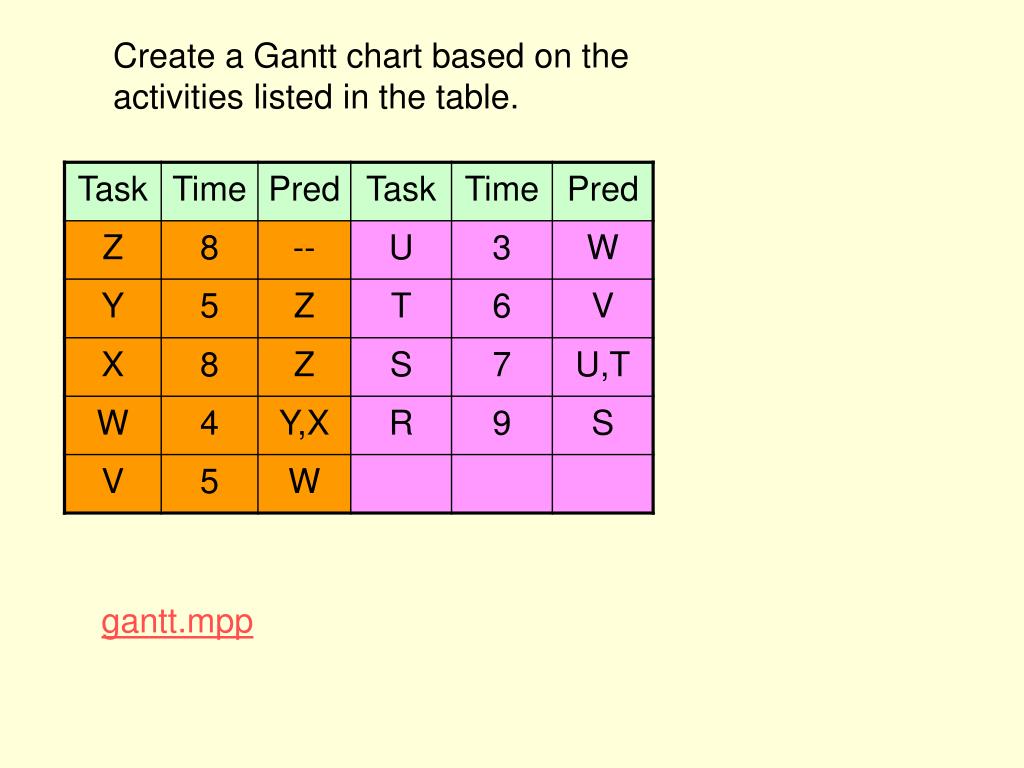 Create a Gantt chart based on the activities listed in the table.

| Task | Time | Pred | Task | Time | Pred |
|---|---|---|---|---|---|
| Z | 8 | -- | U | 3 | W |
| Y | 5 | Z | T | 6 | V |
| X | 8 | Z | S | 7 | U,T |
| W | 4 | Y,X | R | 9 | S |
| V | 5 | W | | | |

gantt.mpp